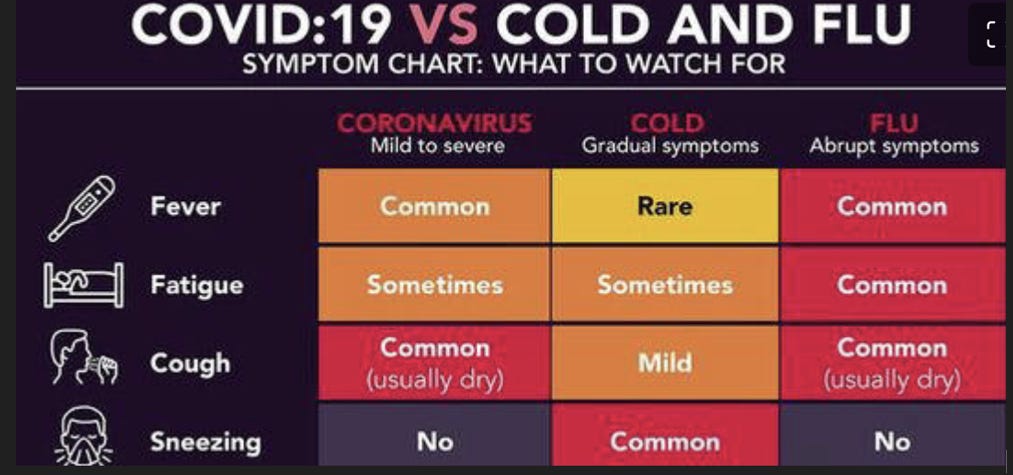 COVID:19 VS COLD AND FLU
SYMPTOM CHART: WHAT TO WATCH FOR

| | CORONAVIRUS Mild to severe | COLD Gradual symptoms | FLU Abrupt symptoms |
|---|---|---|---|
| Fever | Common | Rare | Common |
| Fatigue | Sometimes | Sometimes | Common |
| Cough | Common (usually dry) | Mild | Common (usually dry) |
| Sneezing | No | Common | No |